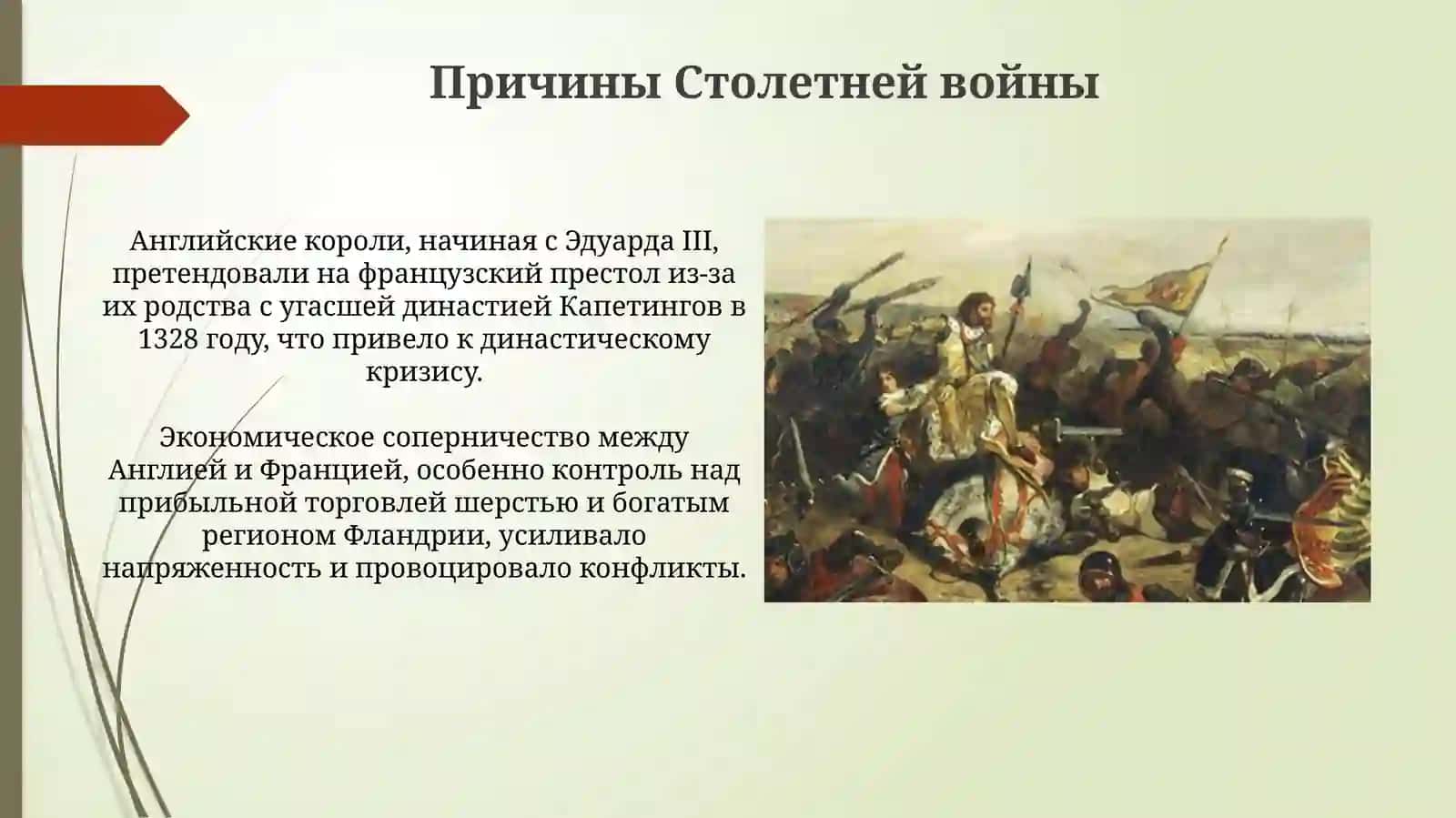 Причины Столетней войны

Английские короли, начиная с Эдуарда III, претендовали на французский престол из-за их родства с угасшей династией Капетингов в 1328 году, что привело к династическому кризису.

Экономическое соперничество между Англией и Францией, особенно контроль над прибыльной торговлей шерстью и богатым регионом Фландрии, усиливало напряженность и провоцировало конфликты.